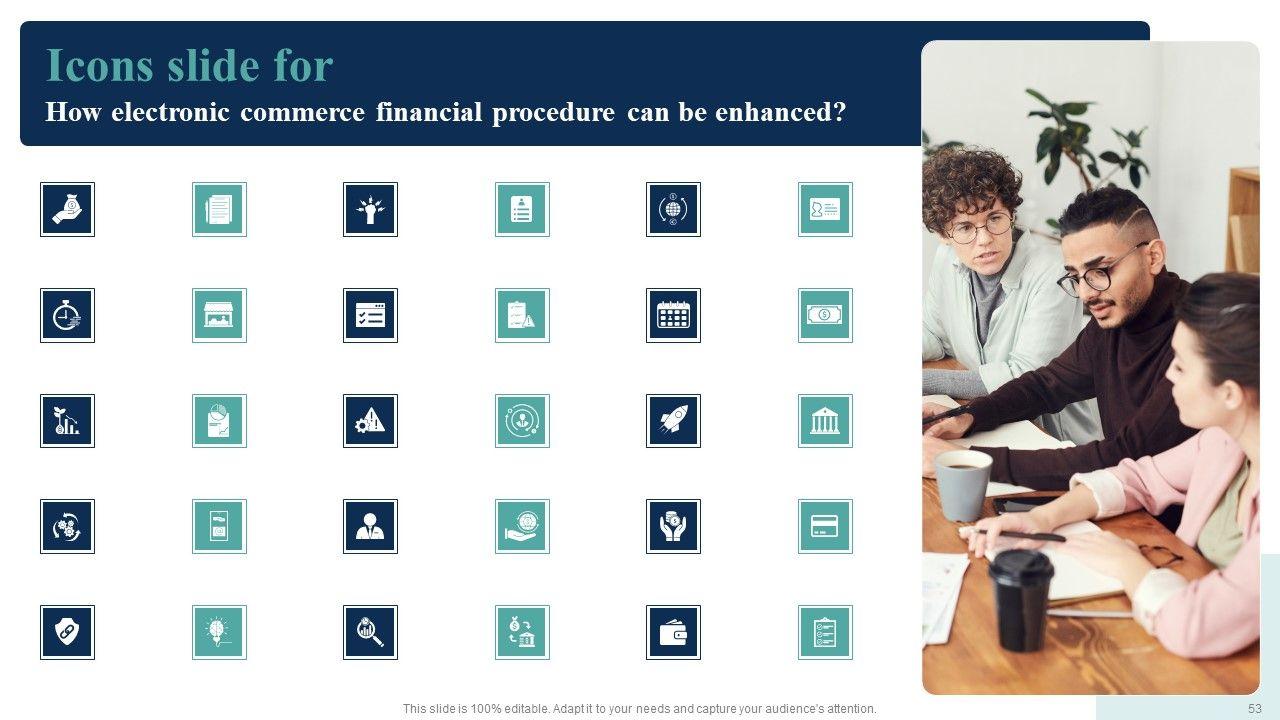 Icons slide for
How electronic commerce financial procedure can be enhanced?

This slide is 100% editable. Adapt it to your needs and capture your audience's attention.

53